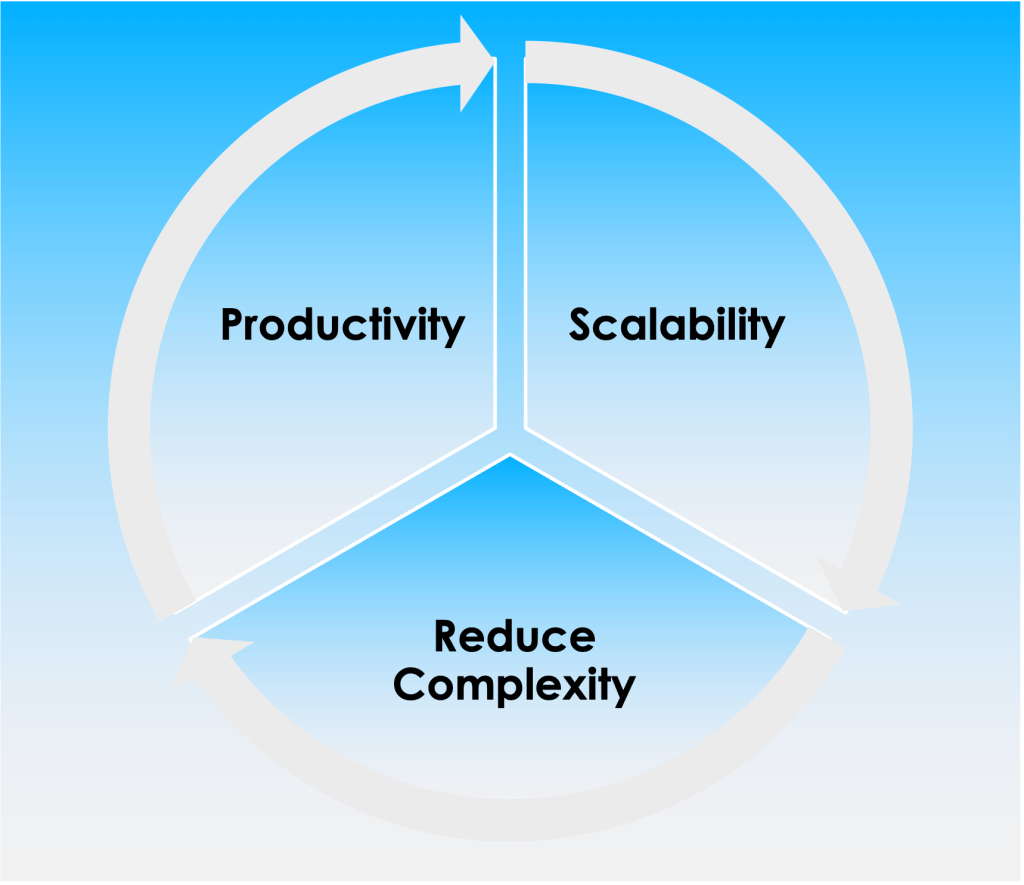 Productivity

Scalability

Reduce Complexity